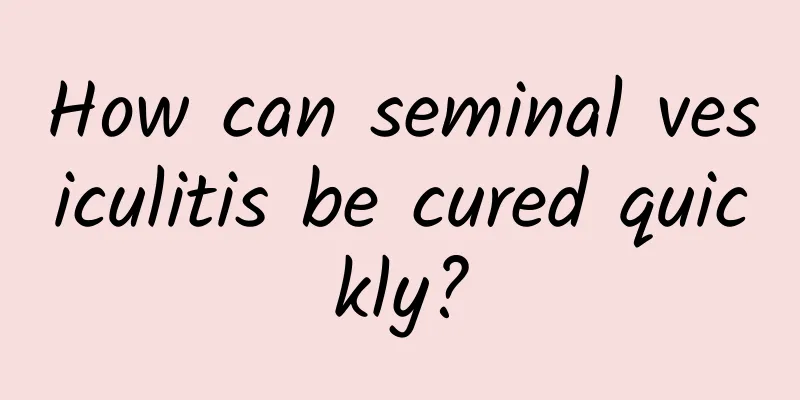 How can seminal ves iculitis be cured quic kly?